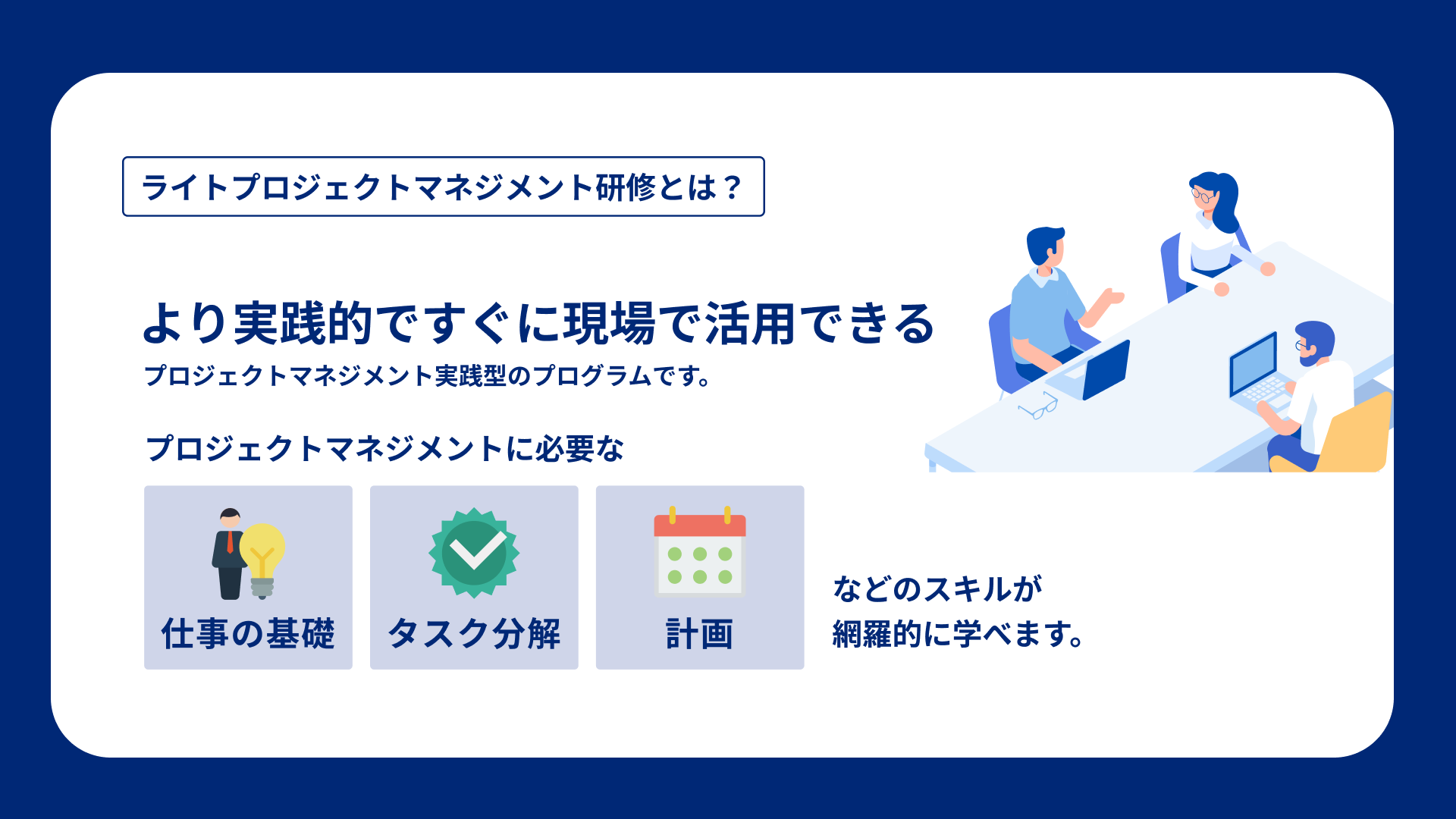 ライトプロジェクトマネジメント研修とは？

より実践的ですぐに現場で活用できる
プロジェクトマネジメント実践型のプログラムです。

プロジェクトマネジメントに必要な

仕事の基礎

タスク分解

計画

などのスキルが
網羅的に学べます。